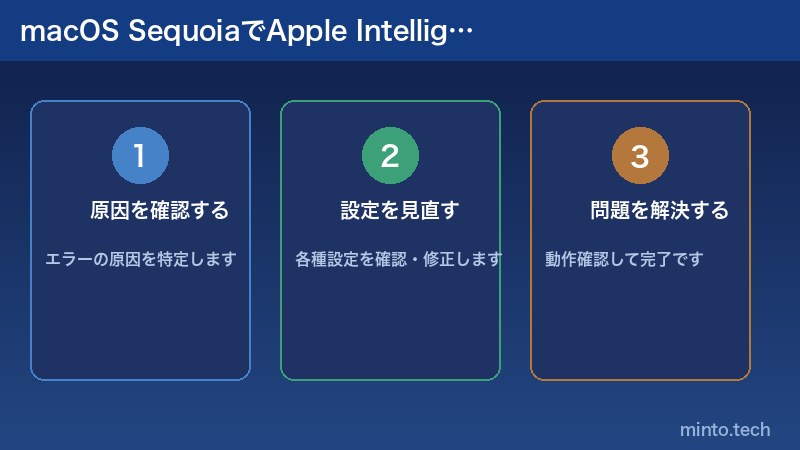 macOS SequoiaでApple Intellig…

1
原因を確認する
エラーの原因を特定します

2
設定を見直す
各種設定を確認・修正します

3
問題を解決する
動作確認して完了です

minto.tech